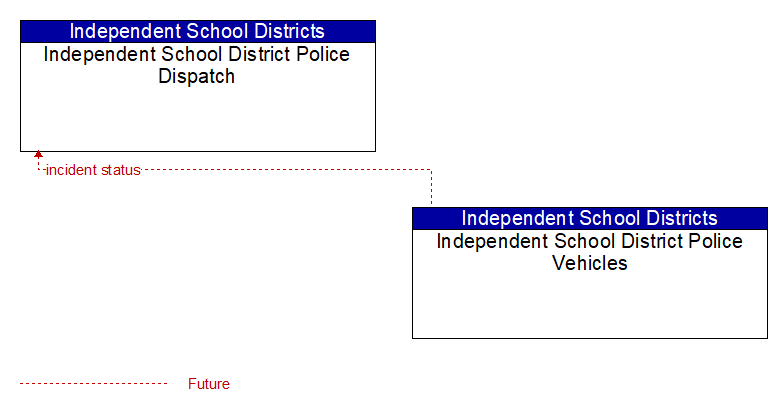 Independent School Districts
Independent School District Police Dispatch

incident status

Independent School Districts
Independent School District Police Vehicles

Future